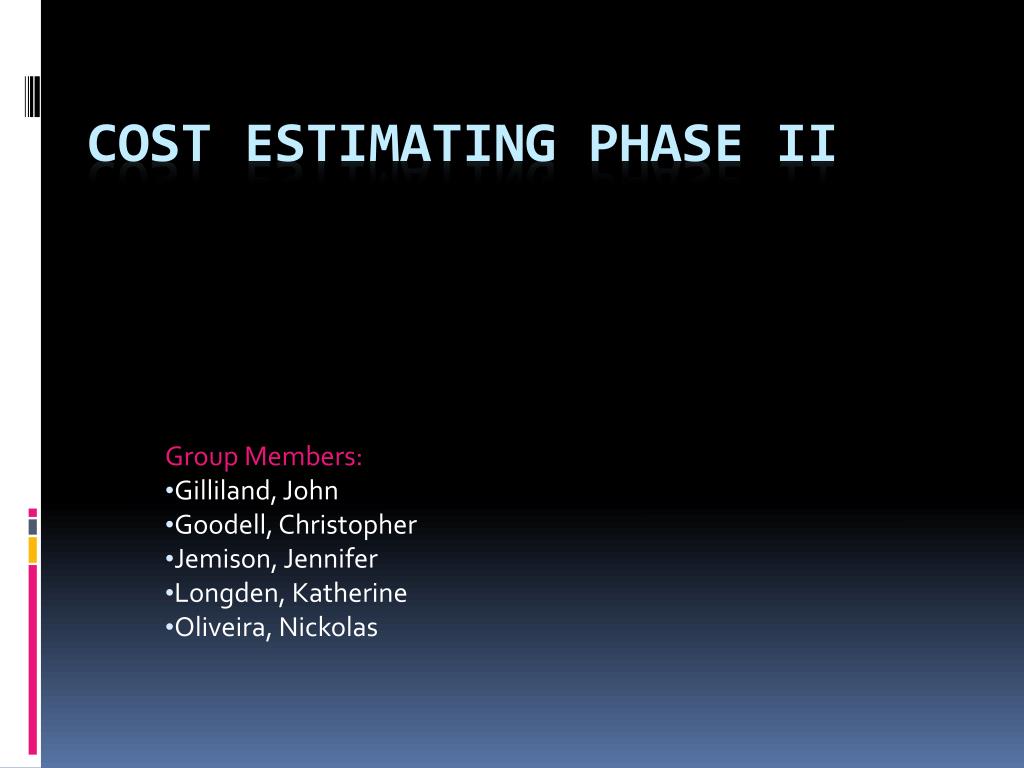 COST ESTIMATING PHASE II

Group Members:
•Gilliland, John
•Goodell, Christopher
•Jemison, Jennifer
•Longden, Katherine
•Oliveira, Nickolas